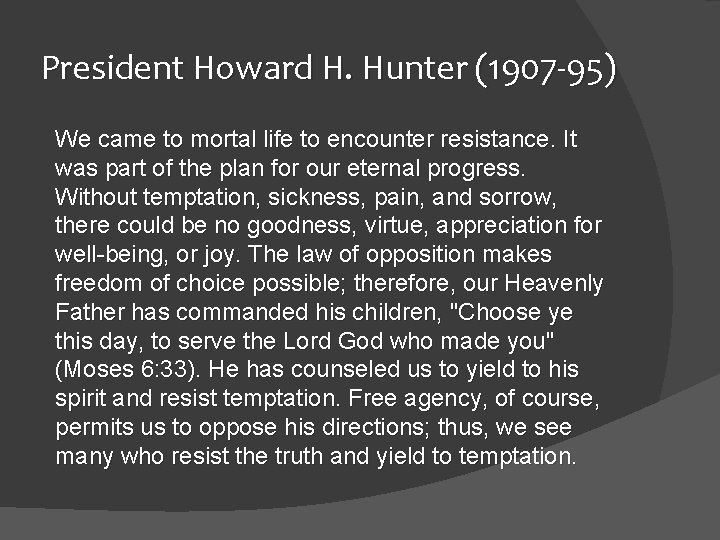 President Howard H. Hunter (1907-95)

We came to mortal life to encounter resistance. It was part of the plan for our eternal progress. Without temptation, sickness, pain, and sorrow, there could be no goodness, virtue, appreciation for well-being, or joy. The law of opposition makes freedom of choice possible; therefore, our Heavenly Father has commanded his children, "Choose ye this day, to serve the Lord God who made you" (Moses 6:33). He has counseled us to yield to his spirit and resist temptation. Free agency, of course, permits us to oppose his directions; thus, we see many who resist the truth and yield to temptation.